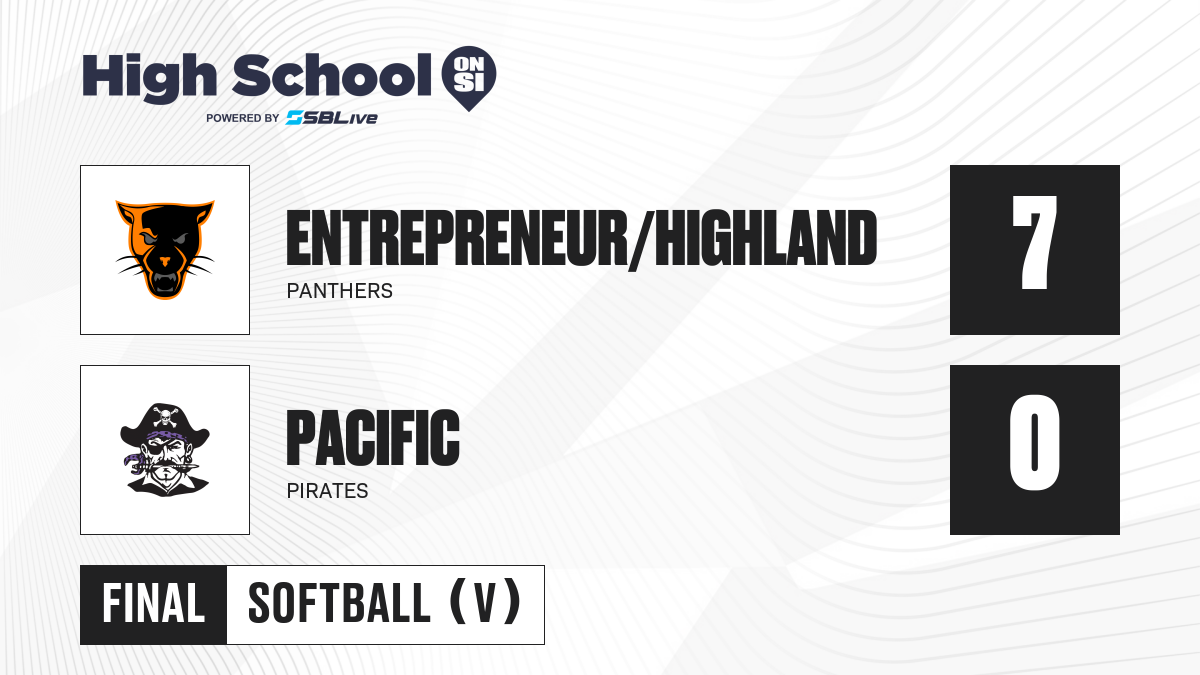 High School ON SI
POWERED BY SBLive

ENTREPRENEUR/HIGHLAND
PANTHERS
7

PACIFIC
PIRATES
0

FINAL SOFTBALL (V)